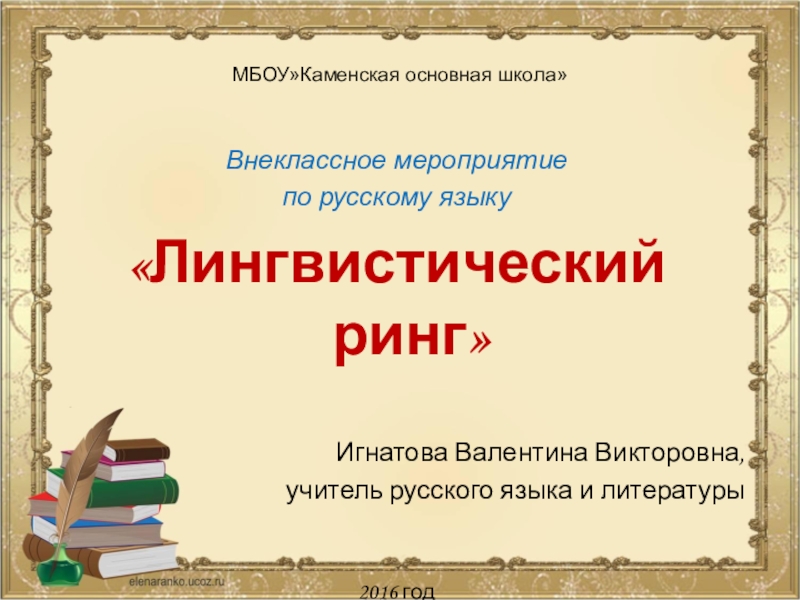 МБОУ»Каменская основная школа»

Внеклассное мероприятие
по русскому языку

«Лингвистический ринг»

Игнатова Валентина Викторовна,
учитель русского языка и литературы

elenaranko.ucoz.ru

2016 год